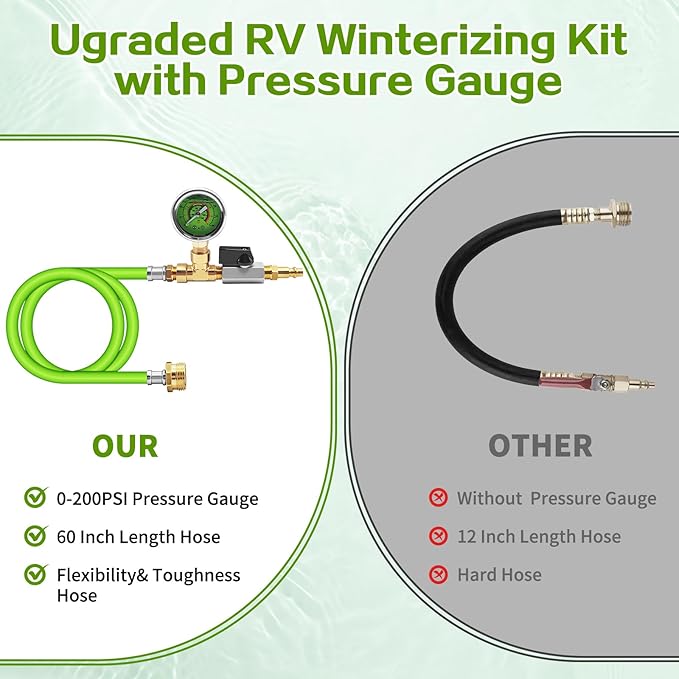 Ugraded RV Winterizing Kit with Pressure Gauge

OUR

0-200PSI Pressure Gauge

60 Inch Length Hose

Flexibility& Toughness Hose

OTHER

Without Pressure Gauge

12 Inch Length Hose

Hard Hose